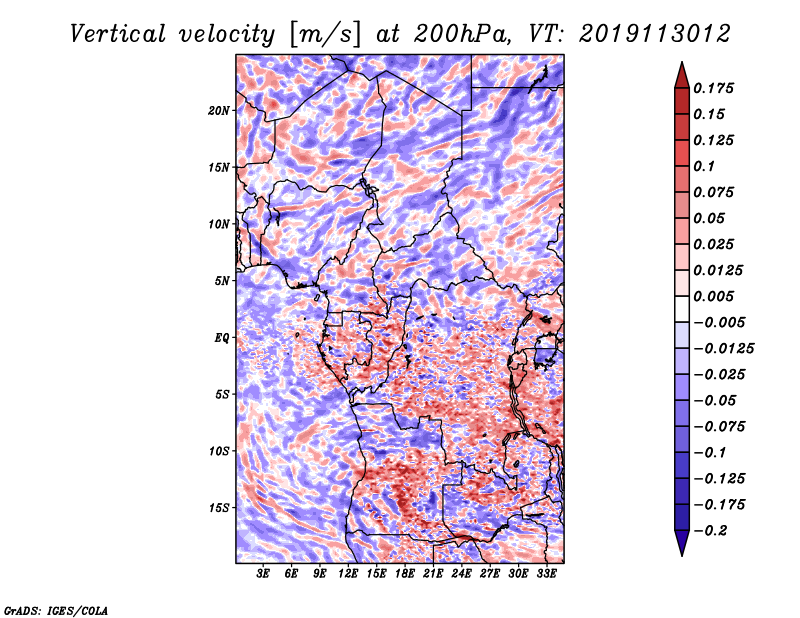 Vertical velocity [m/s] at 200hPa, VT: 2019113012

20N
15N
10N
5N
EQ
5S
10S
15S

3E 6E 9E 12E 15E 18E 21E 24E 27E 30E 33E

0.175
0.15
0.125
0.1
0.075
0.05
0.025
0.0125
0.005
−0.005
−0.0125
−0.025
−0.05
−0.075
−0.1
−0.125
−0.175
−0.2

GrADS: IGES/COLA